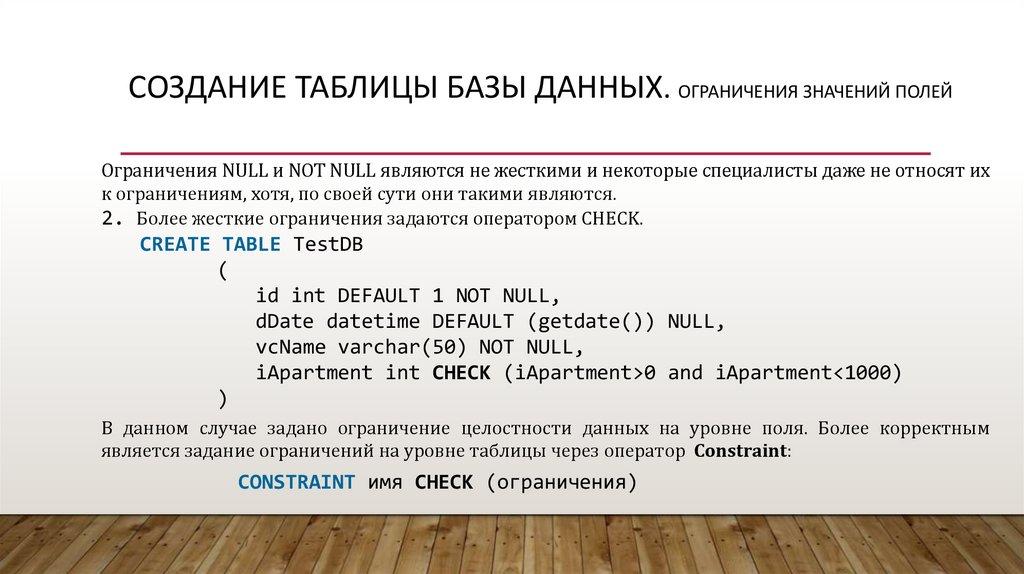 СОЗДАНИЕ ТАБЛИЦЫ БАЗЫ ДАННЫХ. ОГРАНИЧЕНИЯ ЗНАЧЕНИЙ ПОЛЕЙ

Ограничения NULL и NOT NULL являются не жесткими и некоторые специалисты даже не относят их к ограничениям, хотя, по своей сути они такими являются.
2. Более жесткие ограничения задаются оператором CHECK.

CREATE TABLE TestDB
(
id int DEFAULT 1 NOT NULL,
dDate datetime DEFAULT (getdate()) NULL,
vcName varchar(50) NOT NULL,
iApartment int CHECK (iApartment>0 and iApartment<1000)
)

В данном случае задано ограничение целостности данных на уровне поля. Более корректным является задание ограничений на уровне таблицы через оператор Constraint:

CONSTRAINT имя CHECK (ограничения)